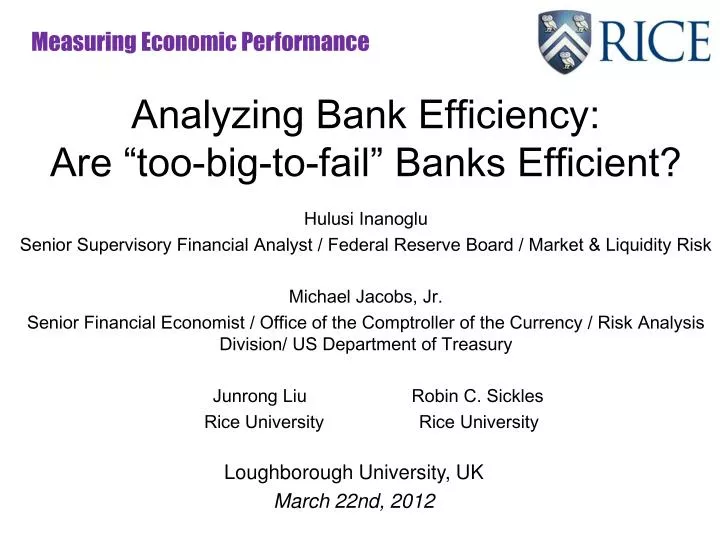 Measuring Economic Performance

RICE

Analyzing Bank Efficiency:
Are “too-big-to-fail” Banks Efficient?

Hulusi Inanoglu
Senior Supervisory Financial Analyst / Federal Reserve Board / Market & Liquidity Risk

Michael Jacobs, Jr.
Senior Financial Economist / Office of the Comptroller of the Currency / Risk Analysis Division/ US Department of Treasury

Junrong Liu
Rice University

Robin C. Sickles
Rice University

Loughborough University, UK
March 22nd, 2012